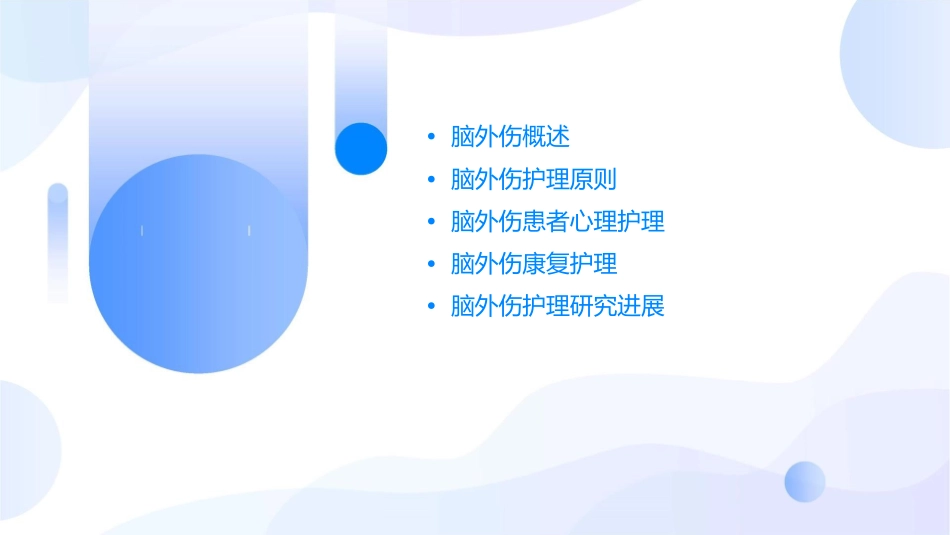 • 脑外伤概述
• 脑外伤护理原则
• 脑外伤患者心理护理
• 脑外伤康复护理
• 脑外伤护理研究进展